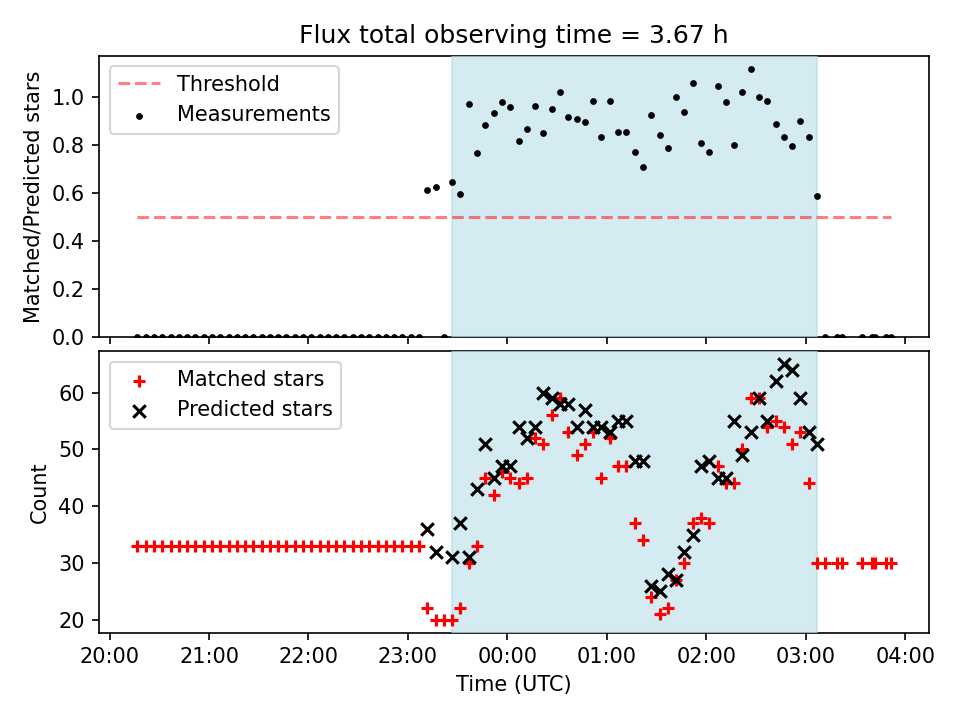 Flux total observing time = 3.67 h

Threshold
Measurements

Matched/Predicted stars

1.0
0.8
0.6
0.4
0.2
0.0

Matched stars
Predicted stars

Count

60
50
40
30
20

20:00
21:00
22:00
23:00
00:00
01:00
02:00
03:00
04:00

Time (UTC)